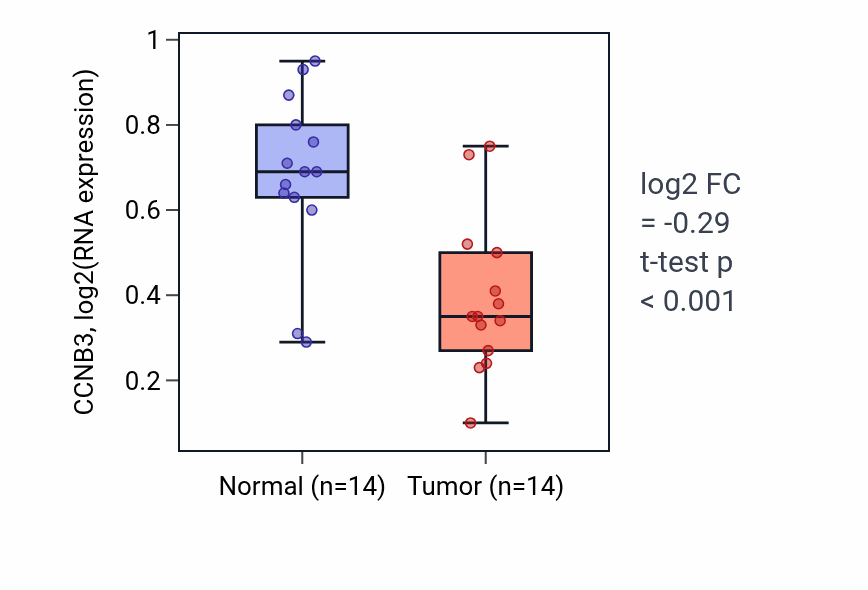 CCNB3, log2(RNA expression)

1
0.8
0.6
0.4
0.2

Normal (n=14)
Tumor (n=14)

log2 FC
= -0.29
t-test p
< 0.001